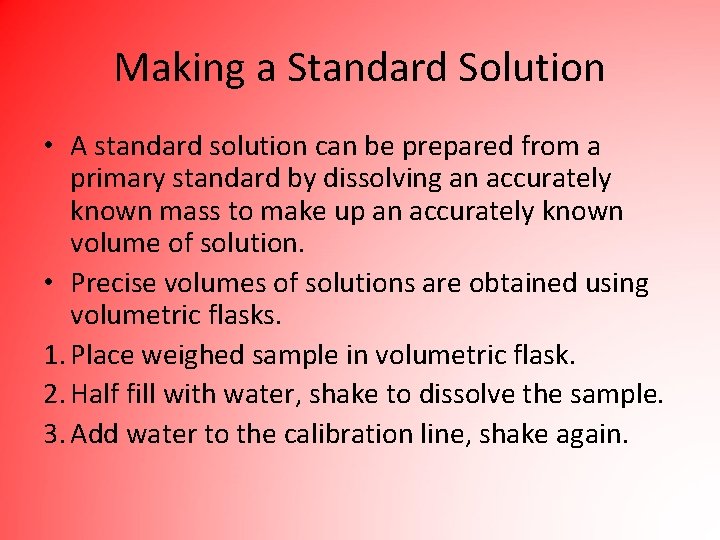 Making a Standard Solution

• A standard solution can be prepared from a primary standard by dissolving an accurately known mass to make up an accurately known volume of solution.

• Precise volumes of solutions are obtained using volumetric flasks.

1. Place weighed sample in volumetric flask.

2. Half fill with water, shake to dissolve the sample.

3. Add water to the calibration line, shake again.